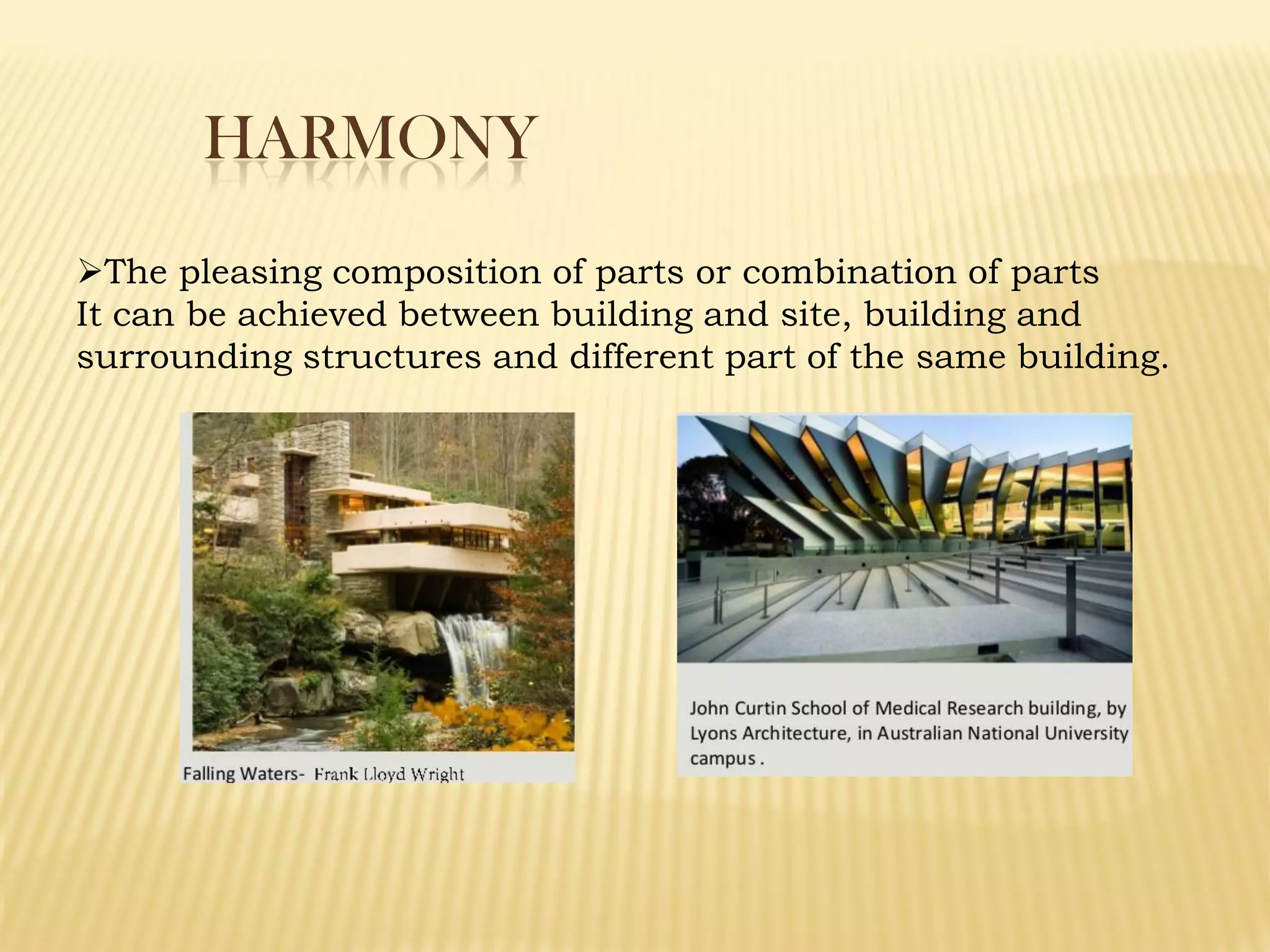 HARMONY

➢The pleasing composition of parts or combination of parts
It can be achieved between building and site, building and surrounding structures and different part of the same building.

Falling Waters- Frank Lloyd Wright

John Curtin School of Medical Research building, by Lyons Architecture, in Australian National University campus .